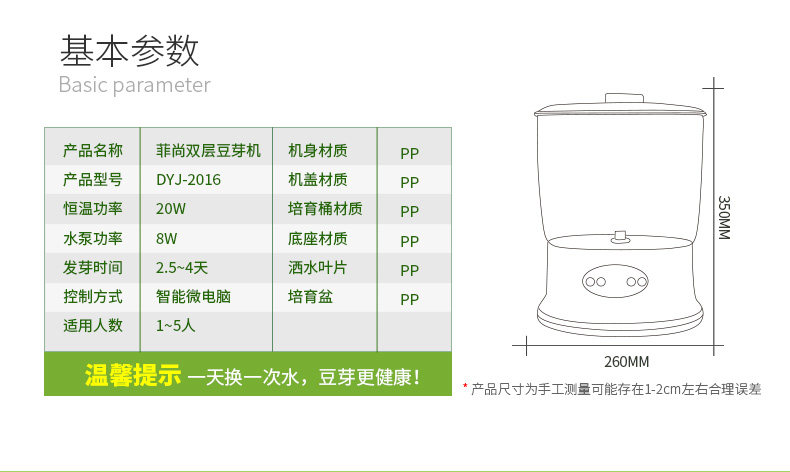 基本参数
Basic parameter

| 产品名称 | 菲尚双层豆芽机 | 机身材质 | PP |
|---|---|---|---|
| 产品型号 | DYJ-2016 | 机盖材质 | PP |
| 恒温功率 | 20W | 培育桶材质 | PP |
| 水泵功率 | 8W | 底座材质 | PP |
| 发芽时间 | 2.5~4天 | 洒水叶片 | PP |
| 控制方式 | 智能微电脑 | 培育盆 | PP |
| 适用人数 | 1~5人 | | |

温馨提示 一天换一次水，豆芽更健康！

350MM

260MM

* 产品尺寸为手工测量可能存在1-2cm左右合理误差